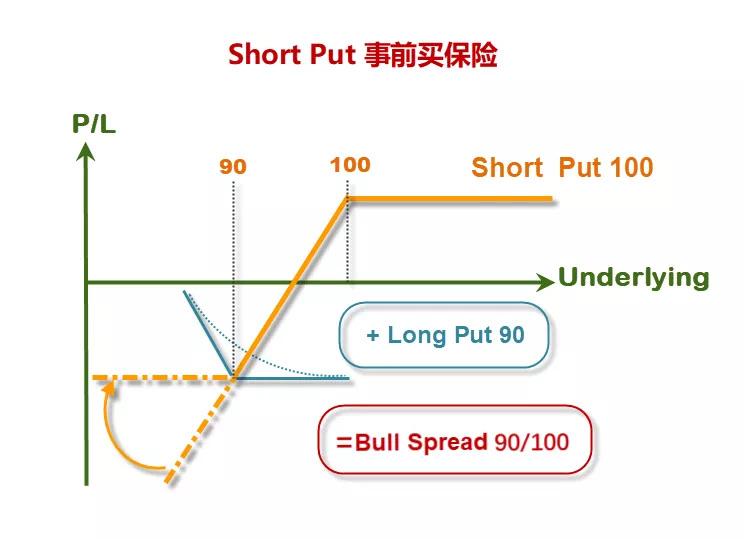 Short Put 事前买保险

P/L

90

100

Short Put 100

Underlying

+ Long Put 90

=Bull Spread 90/100